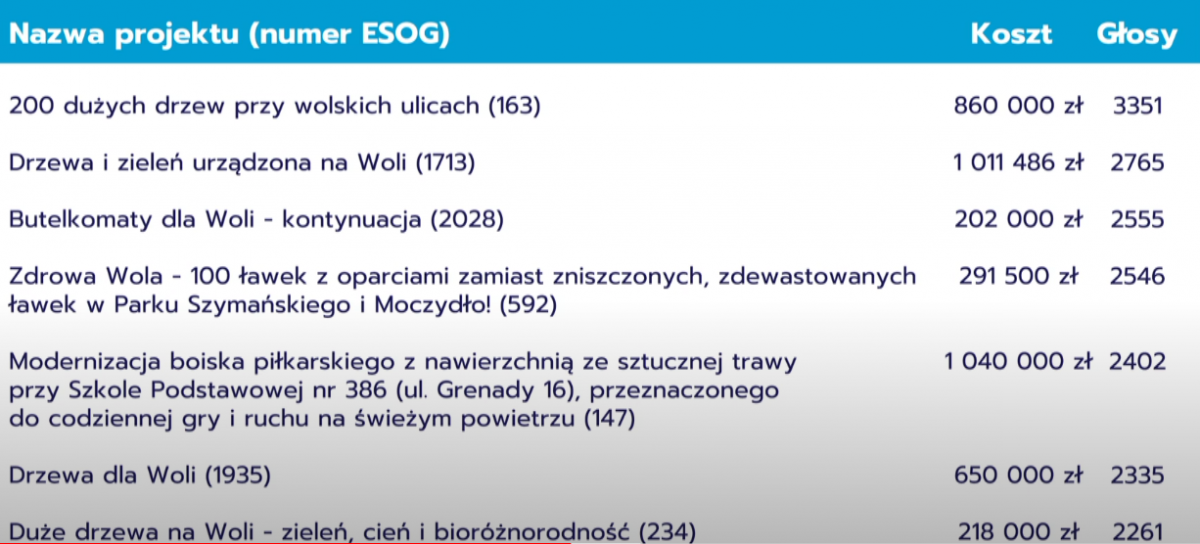 | Nazwa projektu (numer ESOG) | Koszt | Głosy |
|---|---|---|
| 200 dużych drzew przy wolskich ulicach (163) | 860 000 zł | 3351 |
| Drzewa i zieleń urządzona na Woli (1713) | 1 011 486 zł | 2765 |
| Butelkomaty dla Woli - kontynuacja (2028) | 202 000 zł | 2555 |
| Zdrowa Wola - 100 ławek z oparciami zamiast zniszczonych, zdewastowanych ławek w Parku Szymańskiego i Moczydło! (592) | 291 500 zł | 2546 |
| Modernizacja boiska piłkarskiego z nawierzchnią ze sztucznej trawy przy Szkole Podstawowej nr 386 (ul. Grenady 16), przeznaczonego do codziennej gry i ruchu na świeżym powietrzu (147) | 1 040 000 zł | 2402 |
| Drzewa dla Woli (1935) | 650 000 zł | 2335 |
| Duże drzewa na Woli - zieleń, cień i bioróżnorodność (234) | 218 000 zł | 2261 |